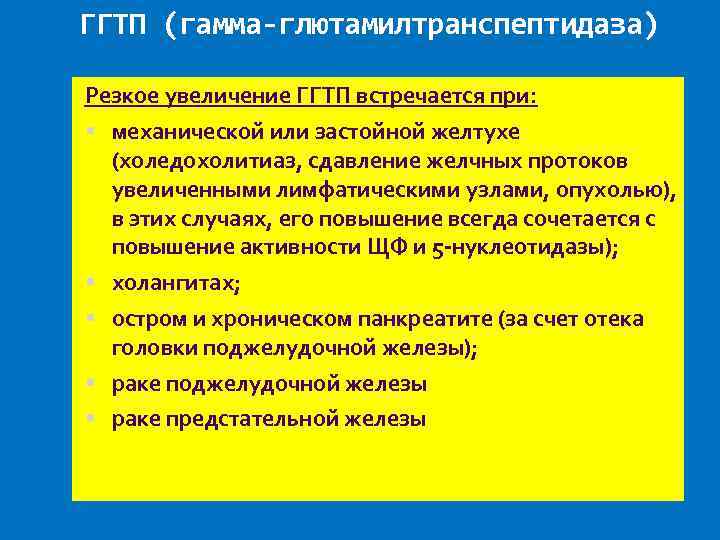 ГГТП (гамма-глютамилтранспептидаза)

Резкое увеличение ГГТП встречается при:

- механической или застойной желтухе (холедохолитиаз, сдавление желчных протоков увеличенными лимфатическими узлами, опухолью), в этих случаях, его повышение всегда сочетается с повышение активности ЩФ и 5-нуклеотидазы);
- холангитах;
- остром и хроническом панкреатите (за счет отека головки поджелудочной железы);
- раке поджелудочной железы
- раке предстательной железы